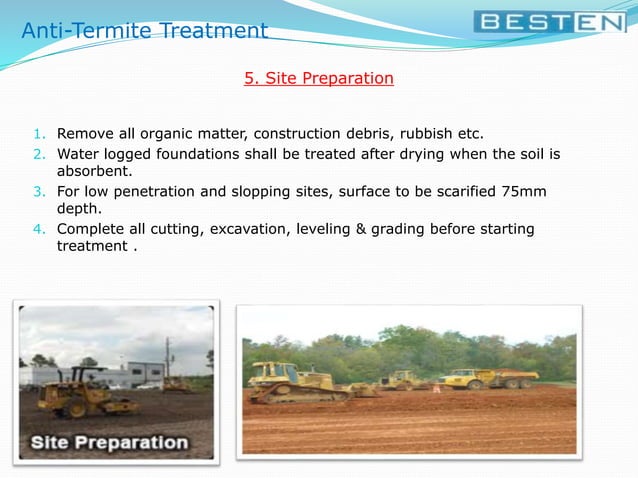 Anti-Termite Treatment

BESTEN

5. Site Preparation

1. Remove all organic matter, construction debris, rubbish etc.
2. Water logged foundations shall be treated after drying when the soil is absorbent.
3. For low penetration and slopping sites, surface to be scarified 75mm depth.
4. Complete all cutting, excavation, leveling & grading before starting treatment .

Site Preparation